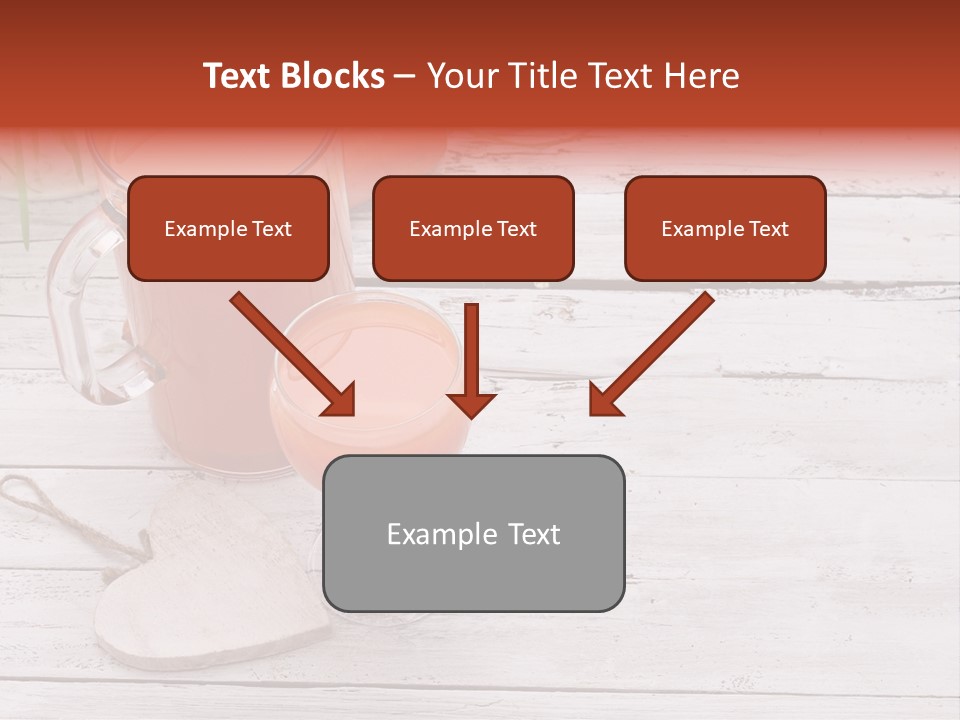 Text Blocks – Your Title Text Here

Example Text

Example Text

Example Text

Example Text